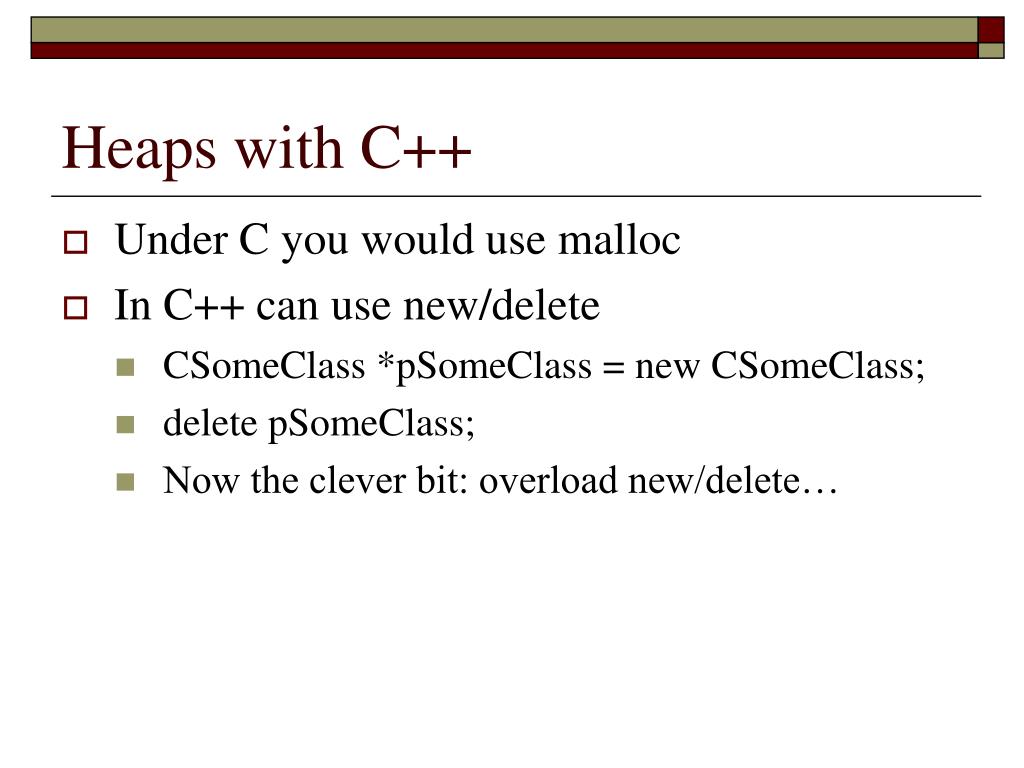 Heaps with C++

Under C you would use malloc

In C++ can use new/delete

CSomeClass *pSomeClass = new CSomeClass;

delete pSomeClass;

Now the clever bit: overload new/delete…